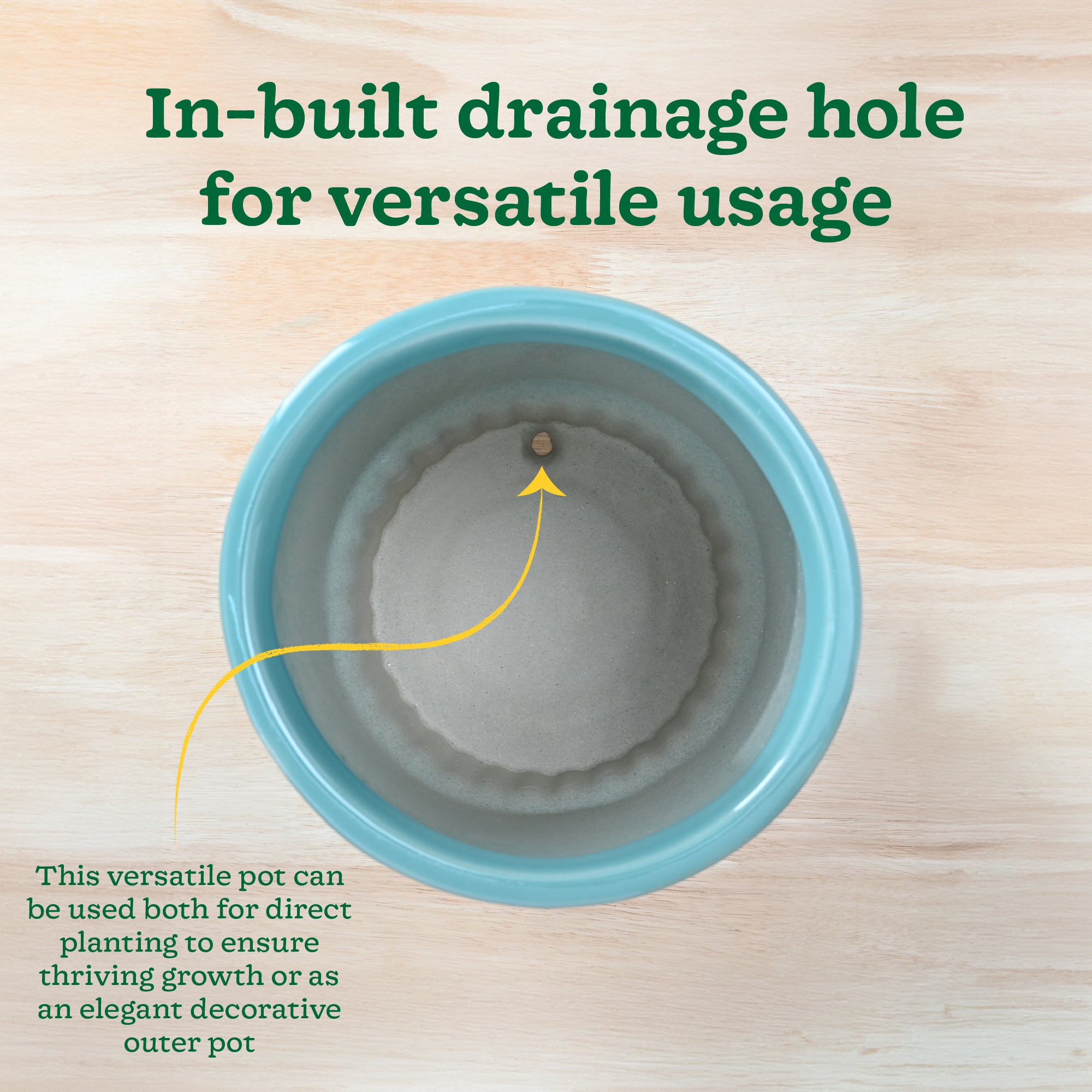 In-built drainage hole for versatile usage

This versatile pot can be used both for direct planting to ensure thriving growth or as an elegant decorative outer pot